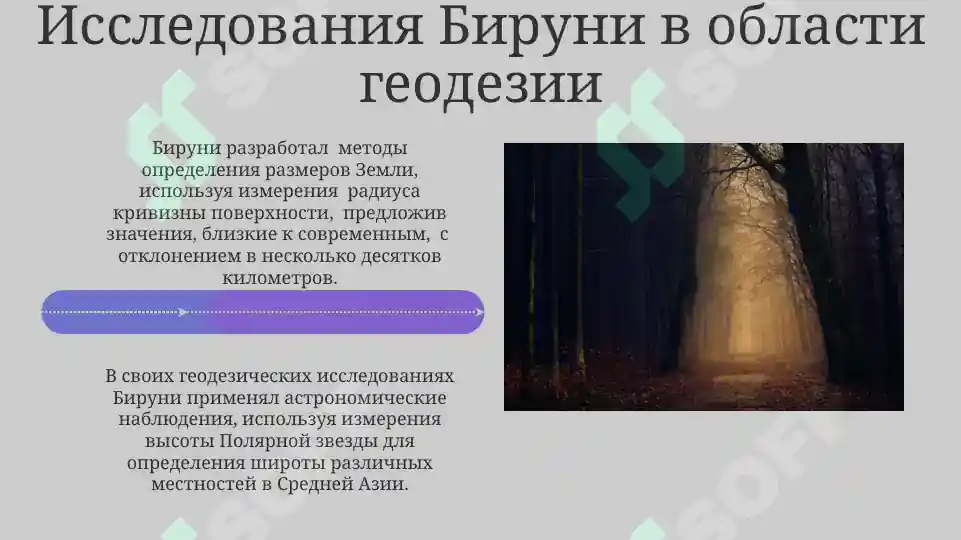 Исследования Бируни в области геодезии

Бируни разработал методы определения размеров Земли, используя измерения радиуса кривизны поверхности, предложив значения, близкие к современным, с отклонением в несколько десятков километров.

В своих геодезических исследованиях Бируни применял астрономические наблюдения, используя измерения высоты Полярной звезды для определения широты различных местностей в Средней Азии.